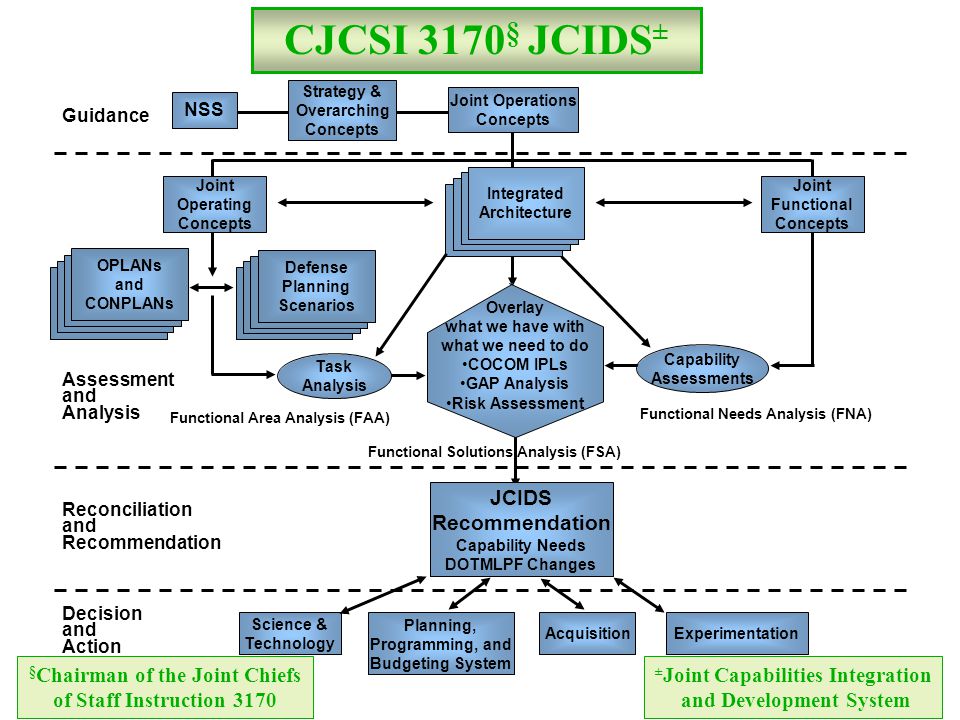 CJCSI 3170$^{§}$ JCIDS$^{±}$

Guidance

NSS

Strategy & Overarching Concepts

Joint Operations Concepts

Joint Operating Concepts

Integrated Architecture

Joint Functional Concepts

OPLANs and CONPLANs

Defense Planning Scenarios

Overlay what we have with what we need to do
•COCOM IPLs
•GAP Analysis
•Risk Assessment

Task Analysis

Capability Assessments

Assessment and Analysis

Functional Area Analysis (FAA)

Functional Needs Analysis (FNA)

Functional Solutions Analysis (FSA)

Reconciliation and Recommendation

JCIDS Recommendation
Capability Needs
DOTMLPF Changes

Decision and Action

Science & Technology

Planning, Programming, and Budgeting System

Acquisition

Experimentation

$^{§}$Chairman of the Joint Chiefs of Staff Instruction 3170

$^{±}$Joint Capabilities Integration and Development System